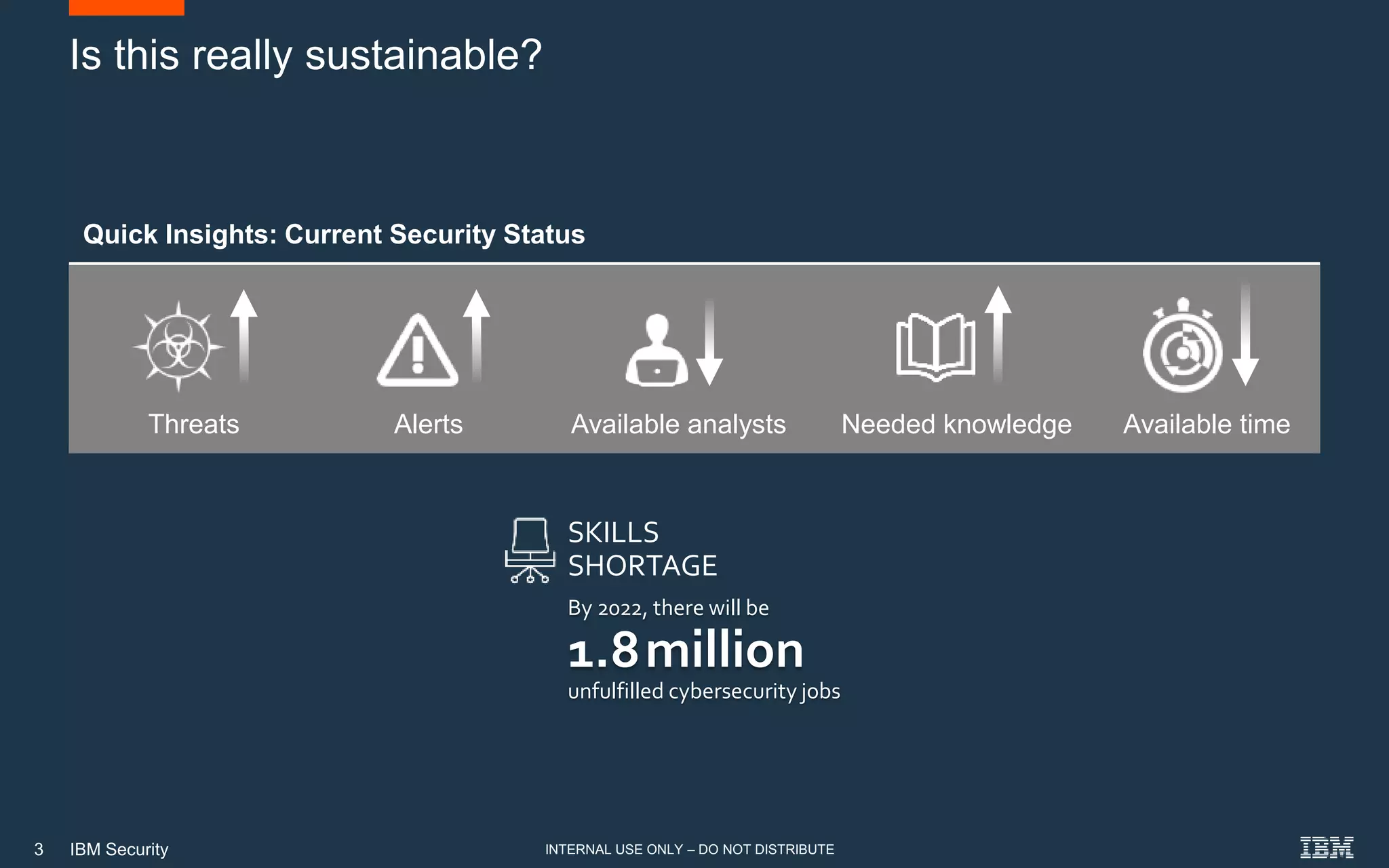 Is this really sustainable?

Quick Insights: Current Security Status

Threats

Alerts

Available analysts

Needed knowledge

Available time

SKILLS SHORTAGE

By 2022, there will be

1.8 million

unfulfilled cybersecurity jobs

3 IBM Security

INTERNAL USE ONLY – DO NOT DISTRIBUTE

IBM